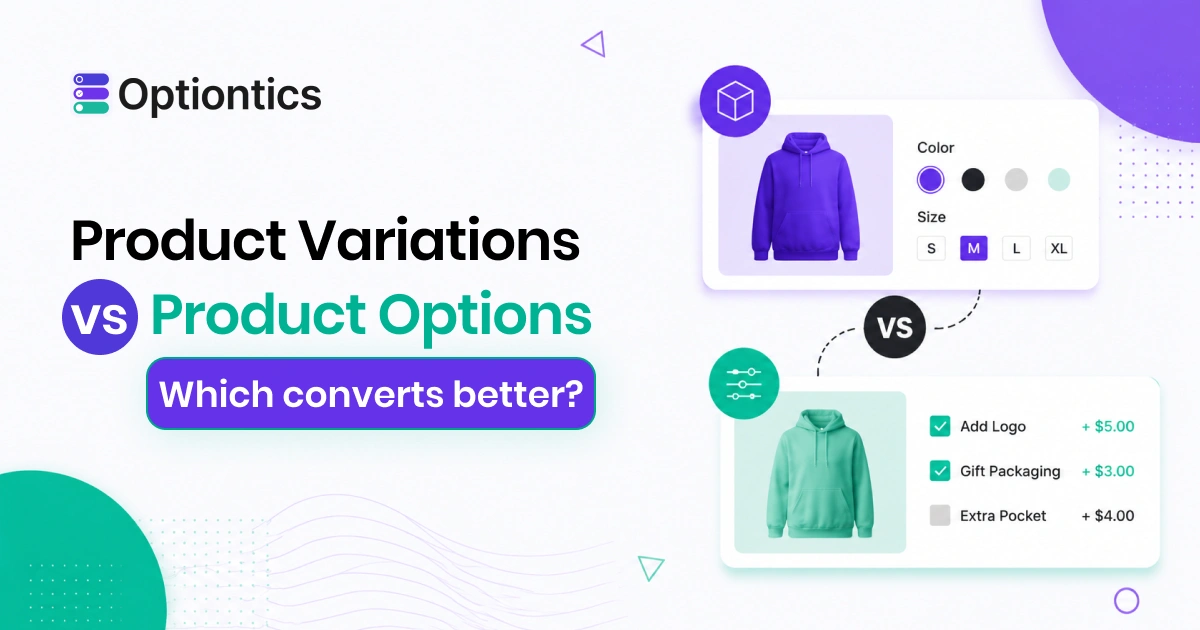 Optiontics

Product Variations
VS Product Options
Which converts better?

Color

Size

S M L XL

VS

Add Logo + $5.00
Gift Packaging + $3.00
Extra Pocket + $4.00